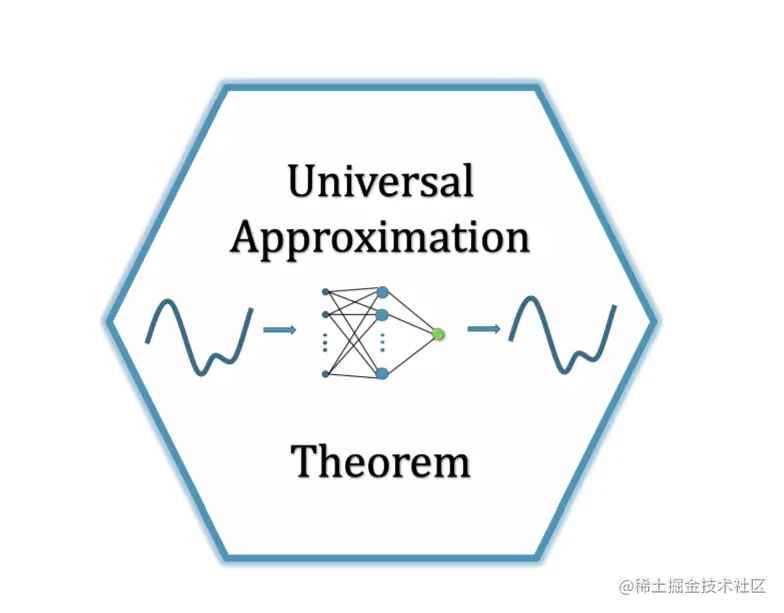 Universal Approximation

Theorem

@稀土掘金技术社区